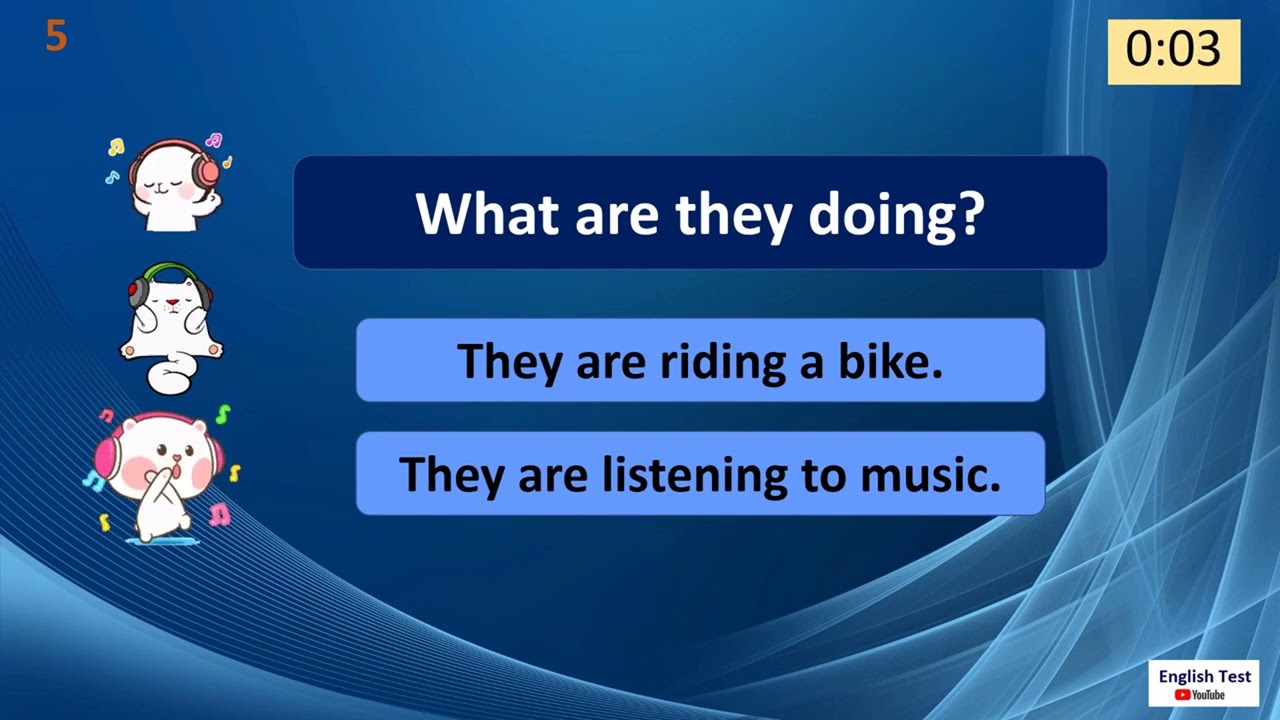 5

0:03

What are they doing?

They are riding a bike.

They are listening to music.

English Test
YouTube